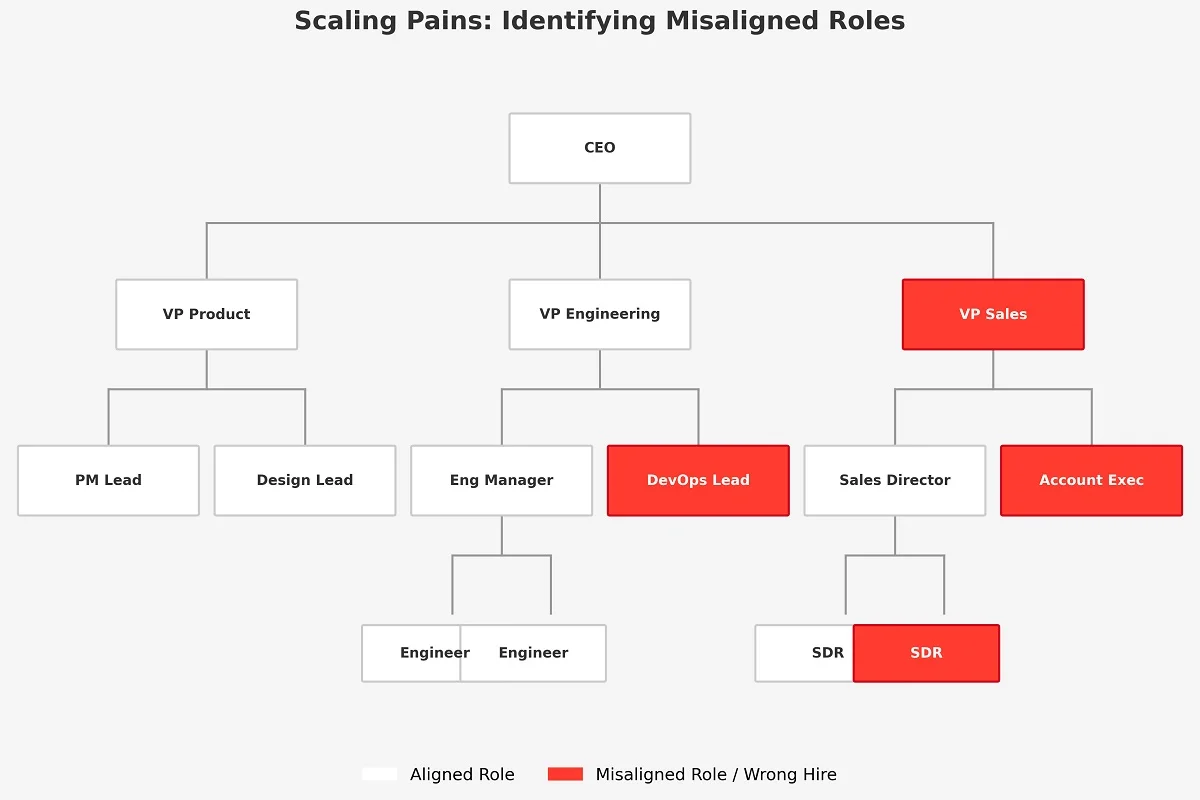 Scaling Pains: Identifying Misaligned Roles

CEO

VP Product

VP Engineering

VP Sales

PM Lead

Design Lead

Eng Manager

DevOps Lead

Sales Director

Account Exec

Engineer

Engineer

SDR

SDR

Aligned Role

Misaligned Role / Wrong Hire